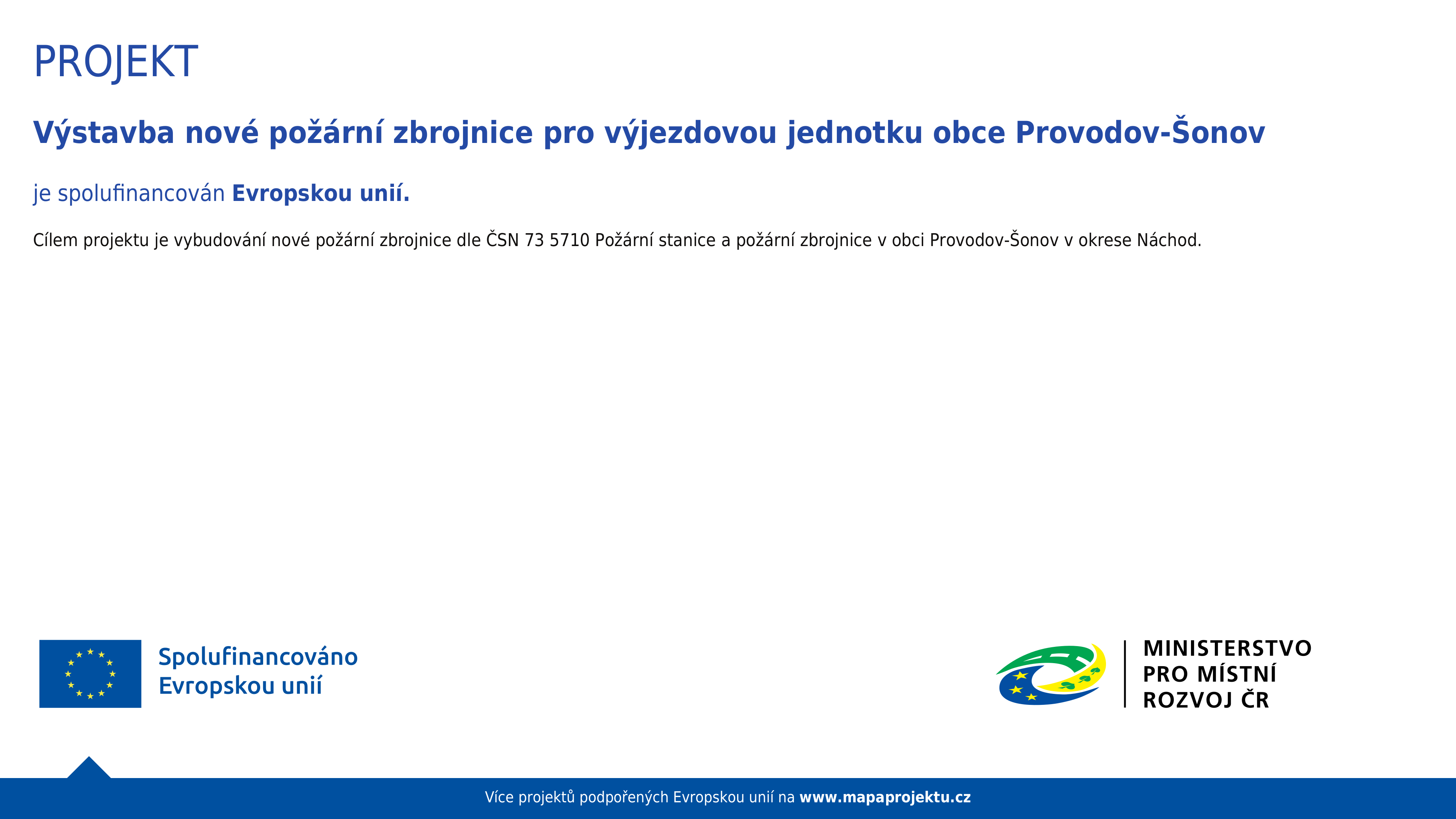 PROJEKT

Výstavba nové požární zbrojnice pro výjezdovou jednotku obce Provodov-Šonov

je spolufinancován Evropskou unií.

Cílem projektu je vybudování nové požární zbrojnice dle ČSN 73 5710 Požární stanice a požární zbrojnice v obci Provodov-Šonov v okrese Náchod.

Spolufinancováno Evropskou unií

MINISTERSTVO PRO MÍSTNÍ ROZVOJ ČR

Více projektů podpořených Evropskou unií na www.mapaprojektu.cz